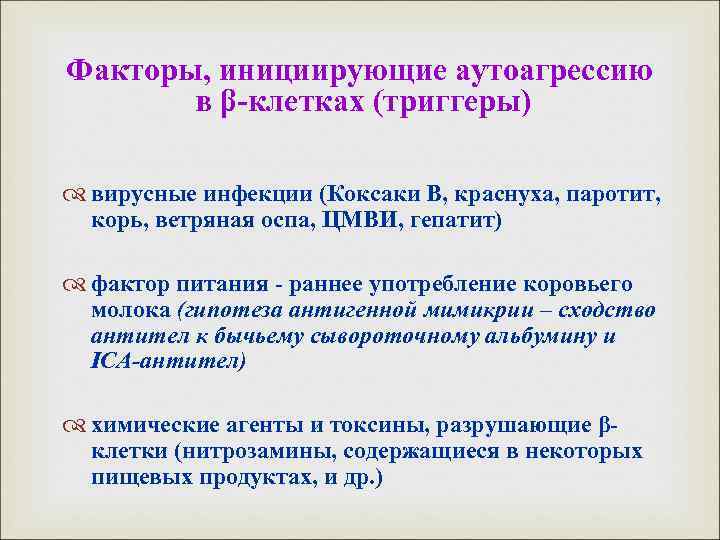 Факторы, инициирующие аутоагрессию в β-клетках (триггеры)

вирусные инфекции (Коксаки В, краснуха, паротит, корь, ветряная оспа, ЦМВИ, гепатит)

фактор питания - раннее употребление коровьего молока (гипотеза антигенной мимикрии – сходство антител к бычьему сывороточному альбумину и ICA-антител)

химические агенты и токсины, разрушающие β-клетки (нитрозамины, содержащиеся в некоторых пищевых продуктах, и др.)